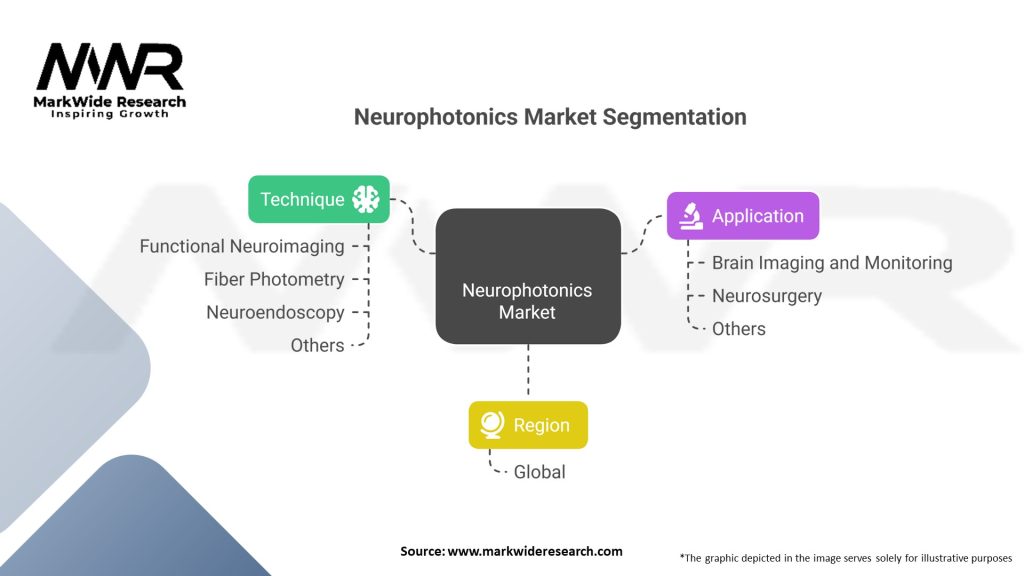 MWR
MarkWide Research
Inspiring Growth

Neurophotonics Market Segmentation

Technique
Functional Neuroimaging
Fiber Photometry
Neuroendoscopy
Others

Neurophotonics Market

Application
Brain Imaging and Monitoring
Neurosurgery
Others

Region
Global

Source: www.markwideresearch.com

*The graphic depicted in the image serves solely for illustrative purposes